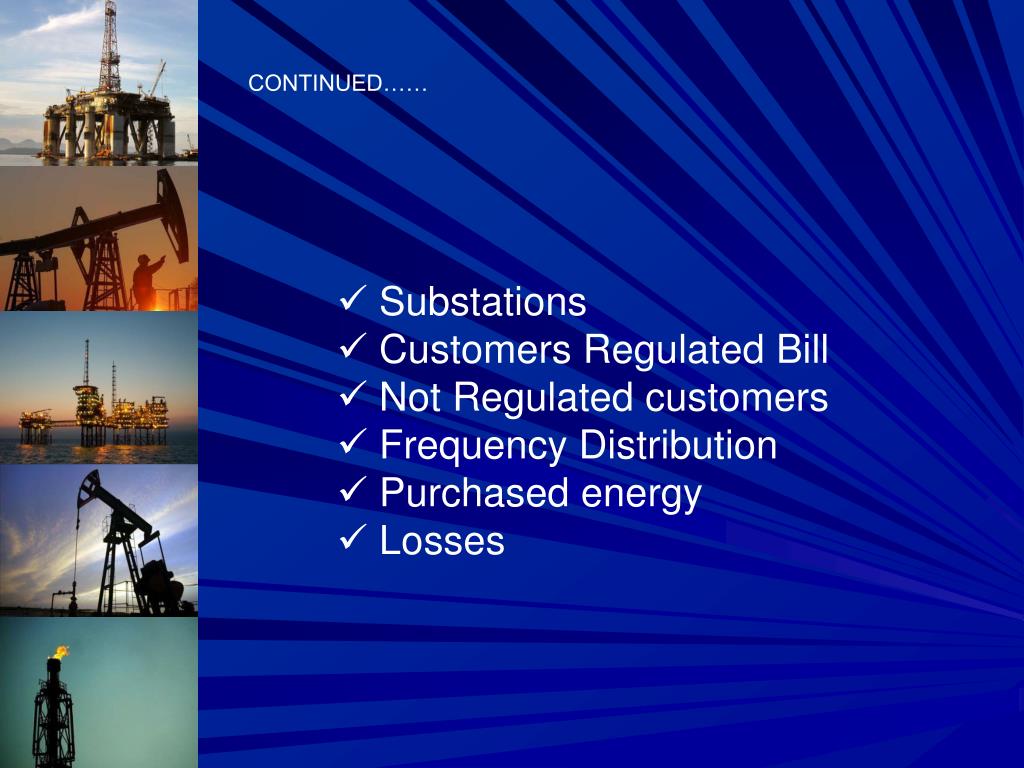 CONTINUED……

✓ Substations
✓ Customers Regulated Bill
✓ Not Regulated customers
✓ Frequency Distribution
✓ Purchased energy
✓ Losses